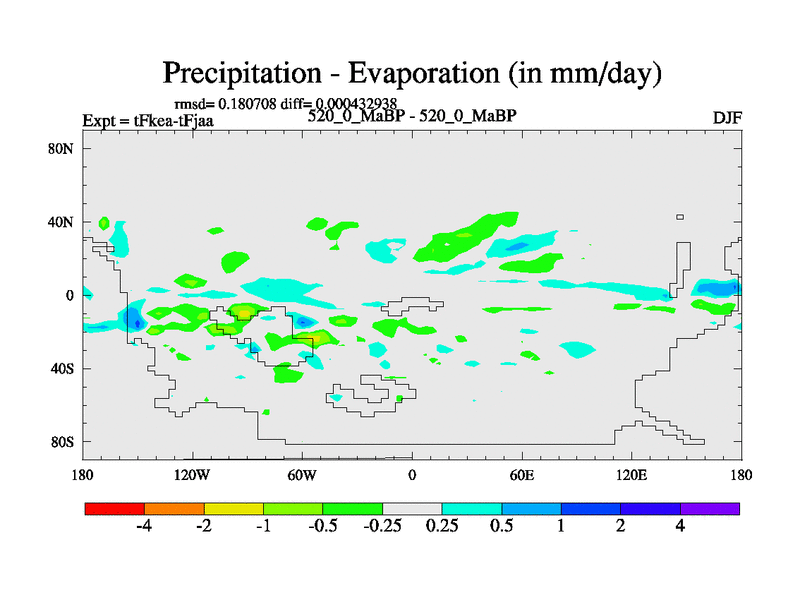 Precipitation - Evaporation (in mm/day)

rmsd= 0.180708 diff= 0.000432938

Expt = tFkea-tFjaa

520_0_MaBP - 520_0_MaBP

DJF

80N
40N
0
40S
80S

180
120W
60W
0
60E
120E
180

-4 -2 -1 -0.5 -0.25 0.25 0.5 1 2 4